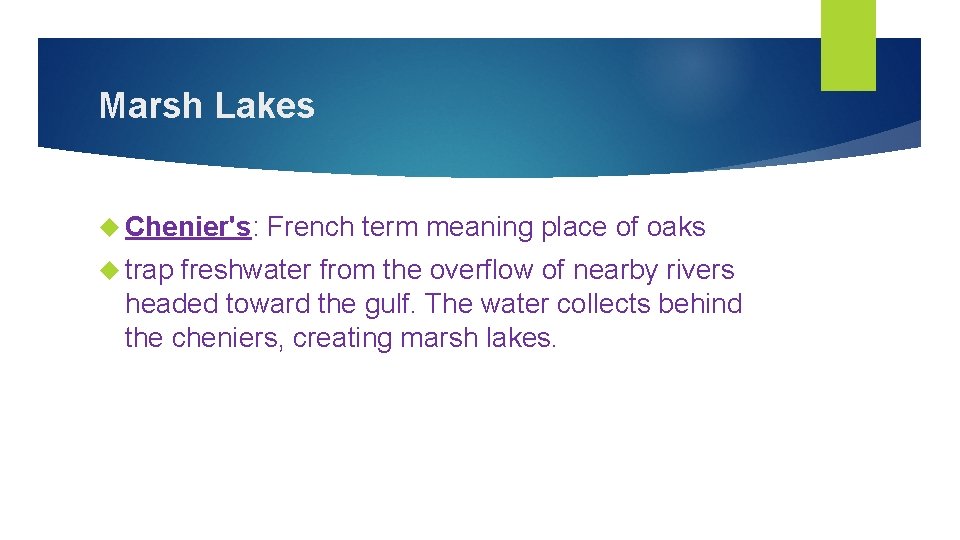 Marsh Lakes

Chenier's: French term meaning place of oaks

trap freshwater from the overflow of nearby rivers headed toward the gulf. The water collects behind the cheniers, creating marsh lakes.